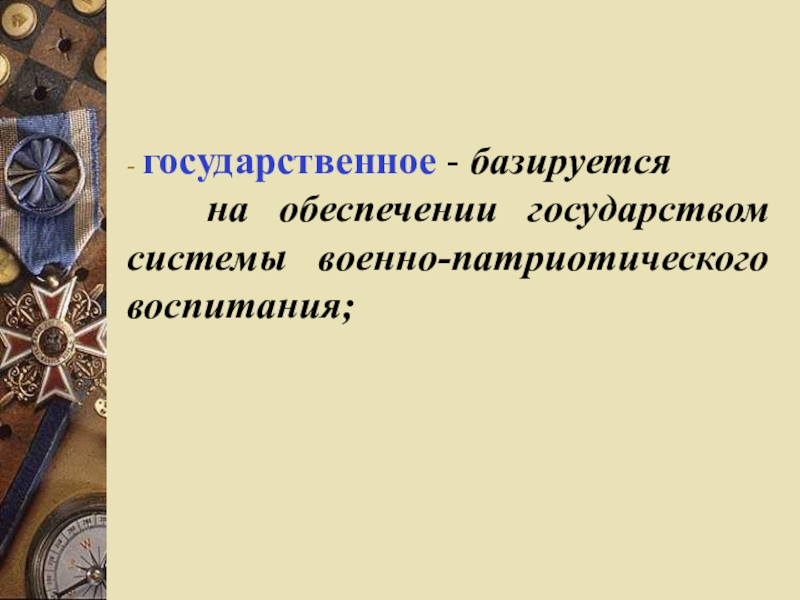 - государственное - базируется на обеспечении государством системы военно-патриотического воспитания;